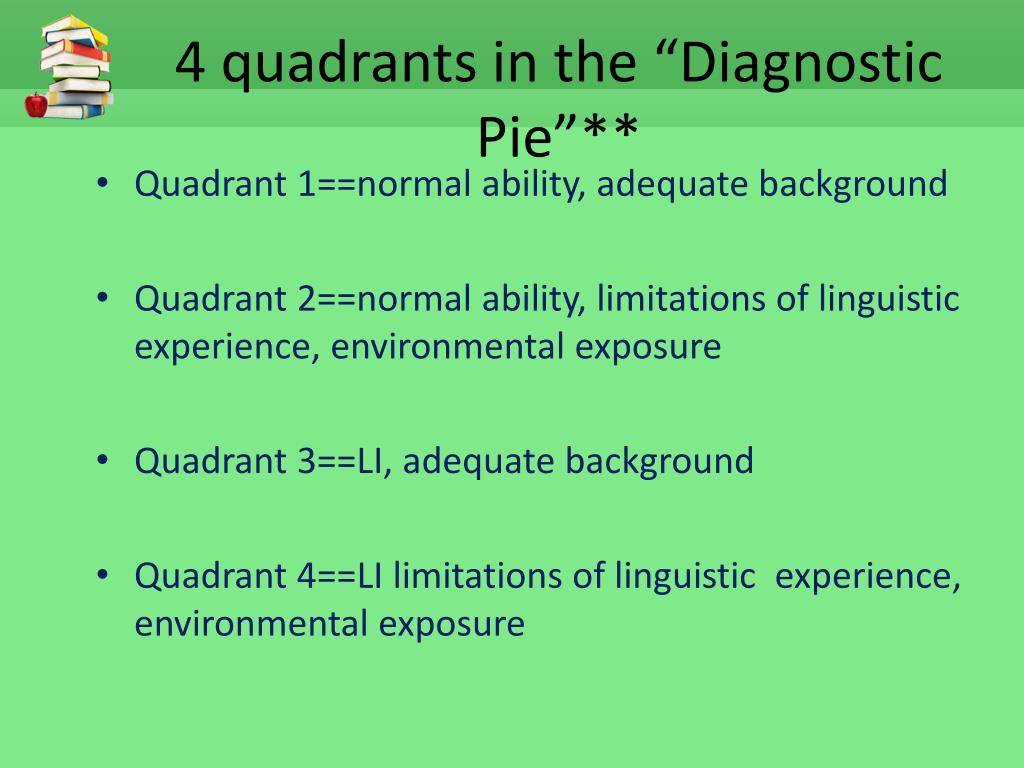 4 quadrants in the “Diagnostic Pie”**

• Quadrant 1==normal ability, adequate background

• Quadrant 2==normal ability, limitations of linguistic experience, environmental exposure

• Quadrant 3==LI, adequate background

• Quadrant 4==LI limitations of linguistic experience, environmental exposure